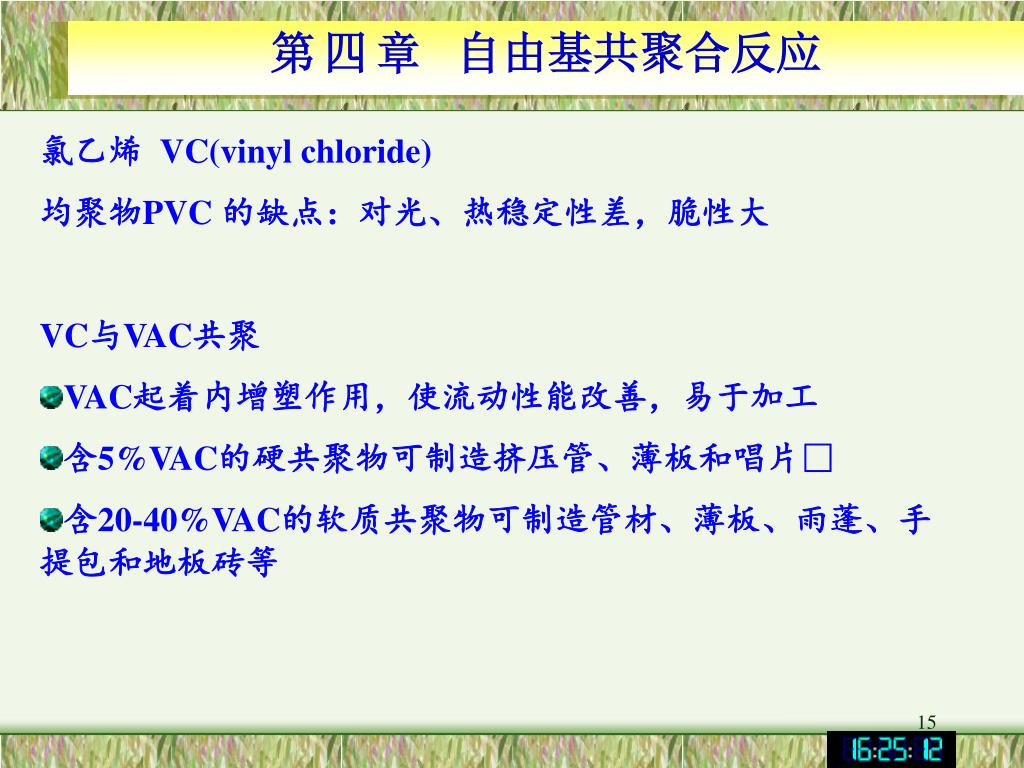 第四章　自由基共聚合反应

氯乙烯 VC(vinyl chloride)

均聚物PVC 的缺点：对光、热稳定性差，脆性大

VC与VAC共聚

VAC起着内增塑作用，使流动性能改善，易于加工

含5%VAC的硬共聚物可制造挤压管、薄板和唱片□

含20-40%VAC的软质共聚物可制造管材、薄板、雨蓬、手提包和地板砖等

15

16:25:12